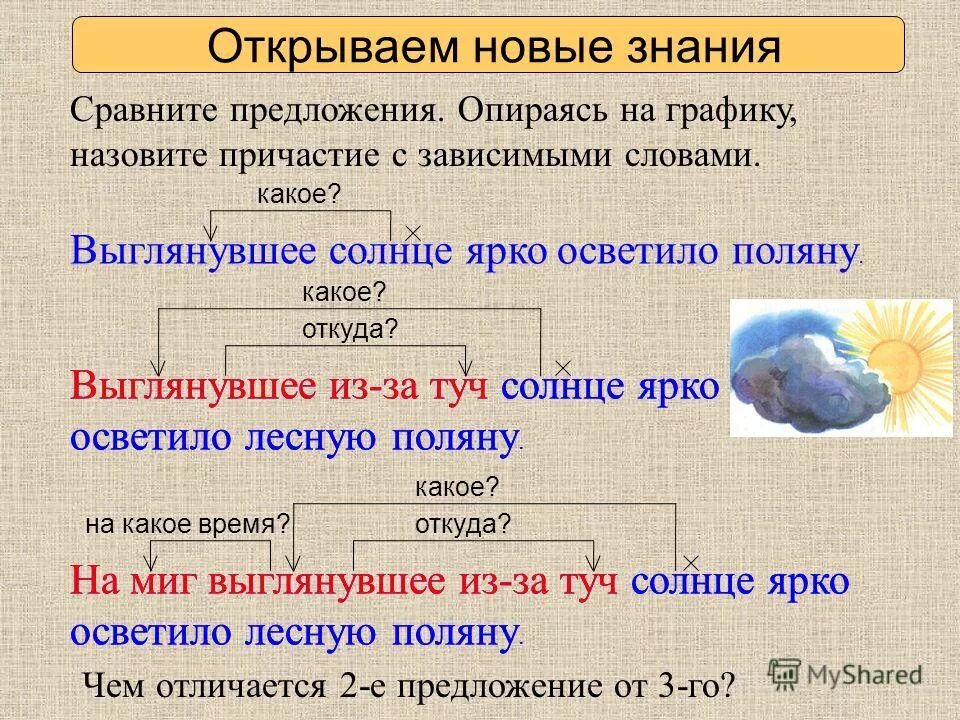 Открываем новые знания

Сравните предложения. Опираясь на графику, назовите причастие с зависимыми словами.

какое?

Выглянувшее солнце ярко осветило поляну.

какое?

откуда?

Выглянувшее из-за туч солнце ярко осветило лесную поляну.

какое?

на какое время?

откуда?

На миг выглянувшее из-за туч солнце ярко осветило лесную поляну.

Чем отличается 2-е предложение от 3-го?

MyShared